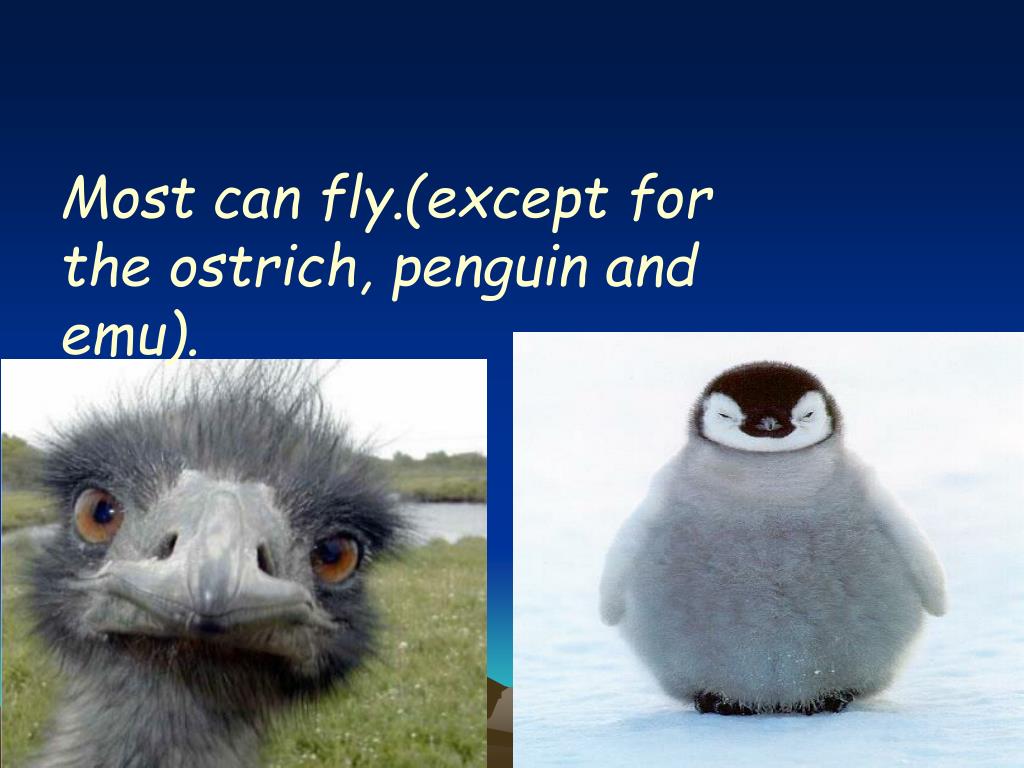 Most can fly.(except for the ostrich, penguin and emu).